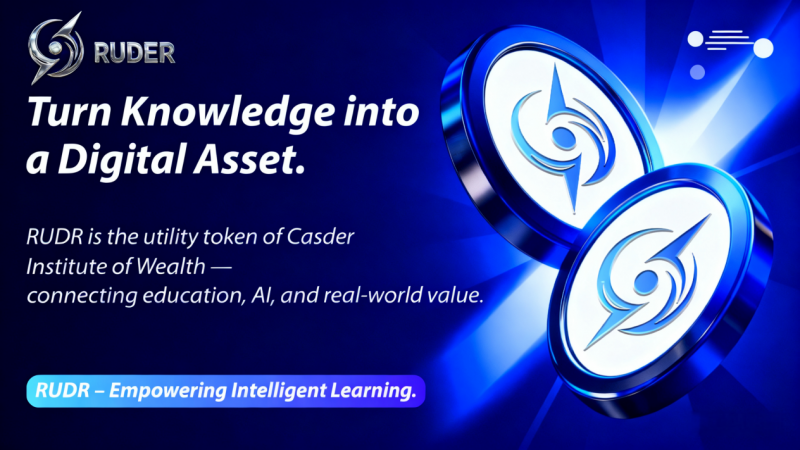 RUDER

Turn Knowledge into a Digital Asset.

RUDR is the utility token of Casder Institute of Wealth — connecting education, AI, and real-world value.

RUDR – Empowering Intelligent Learning.